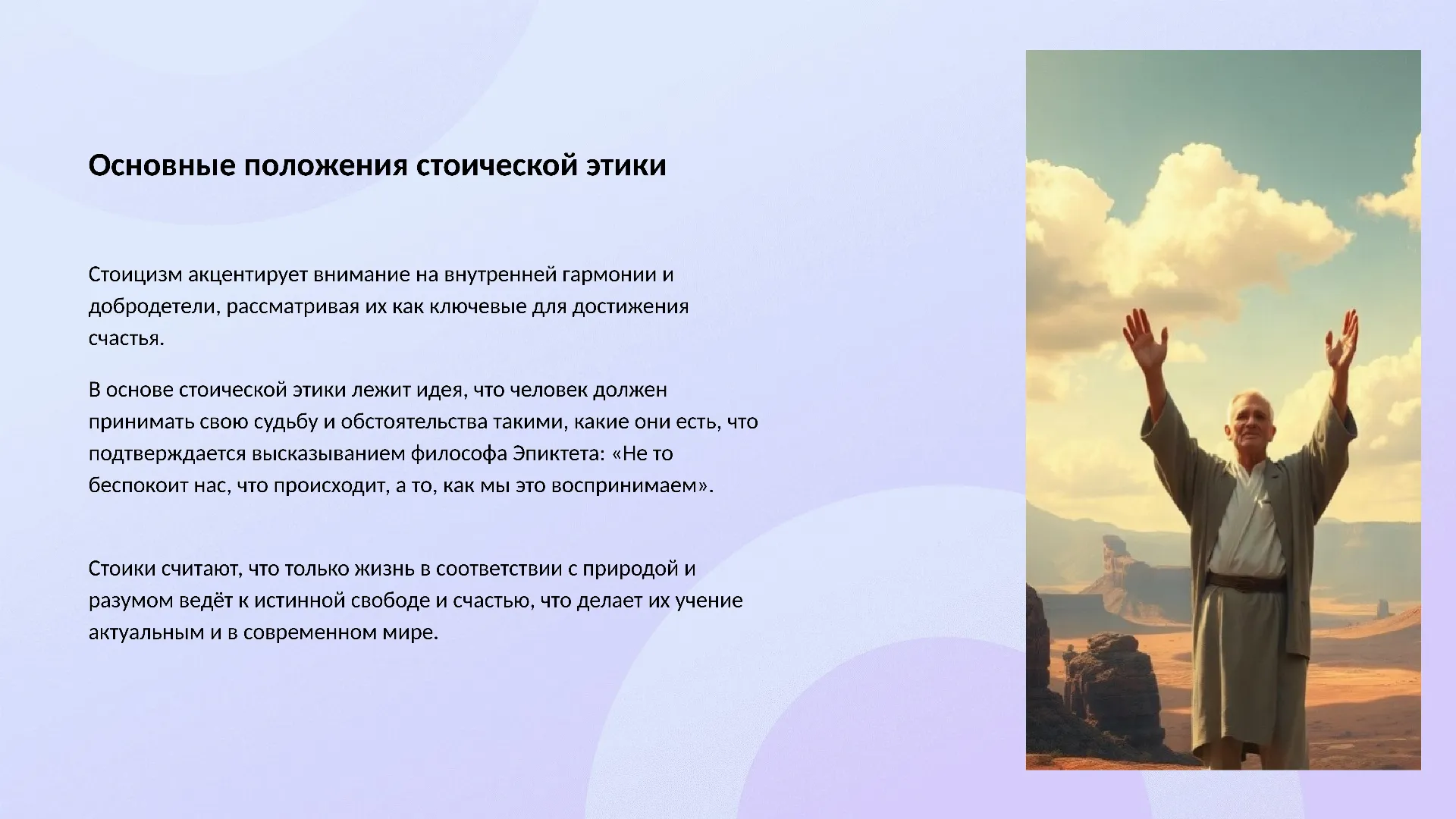 Основные положения стоической этики

Стоицизм акцентирует внимание на внутренней гармонии и добродетели, рассматривая их как ключевые для достижения счастья.

В основе стоической этики лежит идея, что человек должен принимать свою судьбу и обстоятельства такими, какие они есть, что подтверждается высказыванием философа Эпиктета: «Не то беспокоит нас, что происходит, а то, как мы это воспринимаем».

Стоики считают, что только жизнь в соответствии с природой и разумом ведёт к истинной свободе и счастью, что делает их учение актуальным и в современном мире.